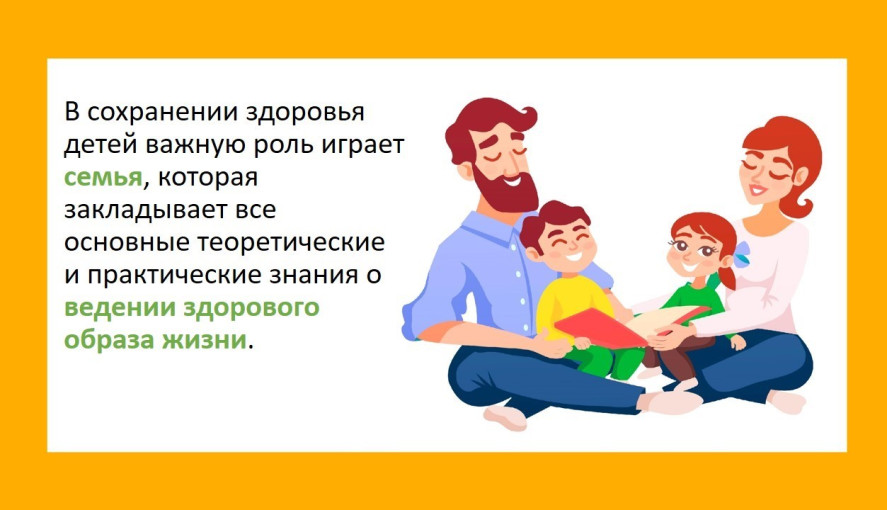 В сохранении здоровья детей важную роль играет семья, которая закладывает все основные теоретические и практические знания о ведении здорового образа жизни.